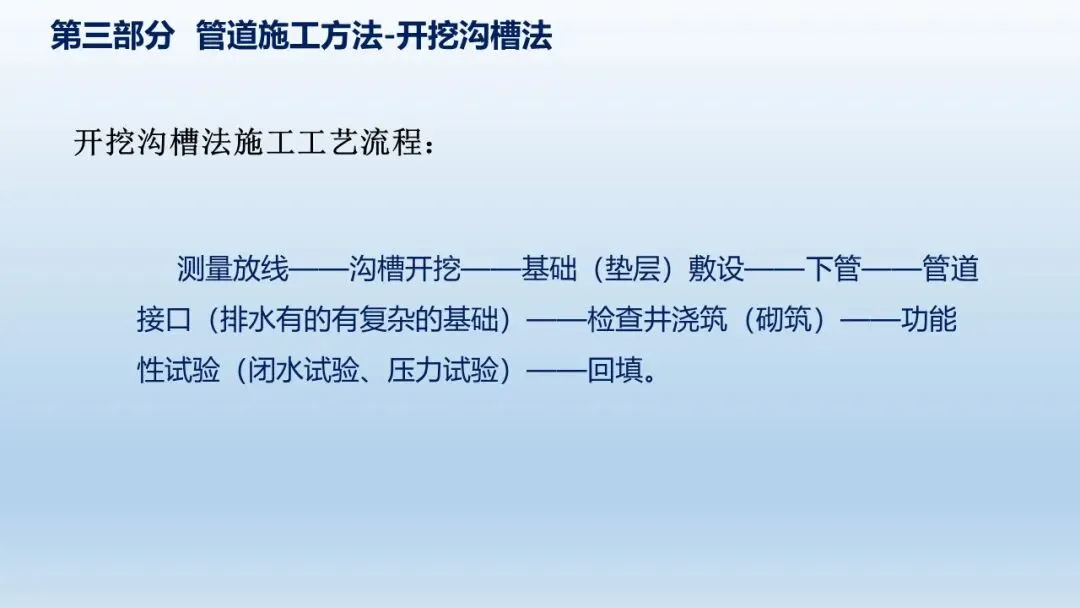 第三部分 管道施工方法-开挖沟槽法

开挖沟槽法施工工艺流程：

测量放线——沟槽开挖——基础（垫层）敷设——下管——管道接口（排水有的有复杂的基础）——检查井浇筑（砌筑）——功能性试验（闭水试验、压力试验）——回填。